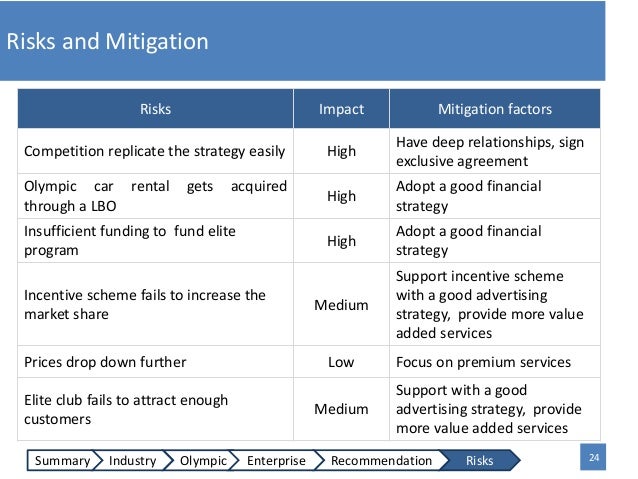 Risks and Mitigation

| Risks | Impact | Mitigation factors |
|---|---|---|
| Competition replicate the strategy easily | High | Have deep relationships, sign exclusive agreement |
| Olympic car rental gets acquired through a LBO | High | Adopt a good financial strategy |
| Insufficient funding to fund elite program | High | Adopt a good financial strategy |
| Incentive scheme fails to increase the market share | Medium | Support incentive scheme with a good advertising strategy, provide more value added services |
| Prices drop down further | Low | Focus on premium services |
| Elite club fails to attract enough customers | Medium | Support with a good advertising strategy, provide more value added services |

Summary Industry Olympic Enterprise Recommendation Risks

24